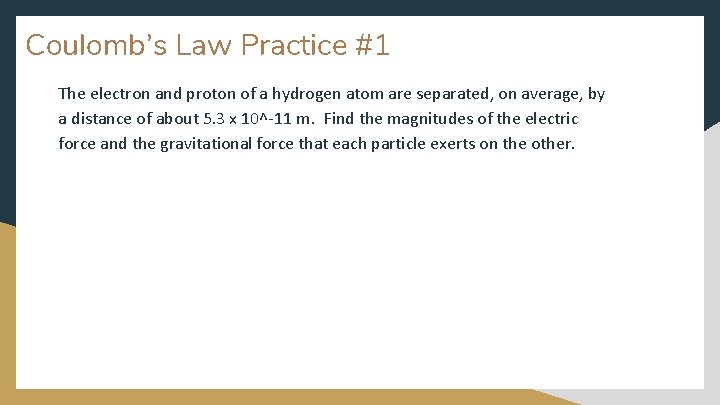 Coulomb's Law Practice #1

The electron and proton of a hydrogen atom are separated, on average, by a distance of about 5.3 x 10^-11 m. Find the magnitudes of the electric force and the gravitational force that each particle exerts on the other.